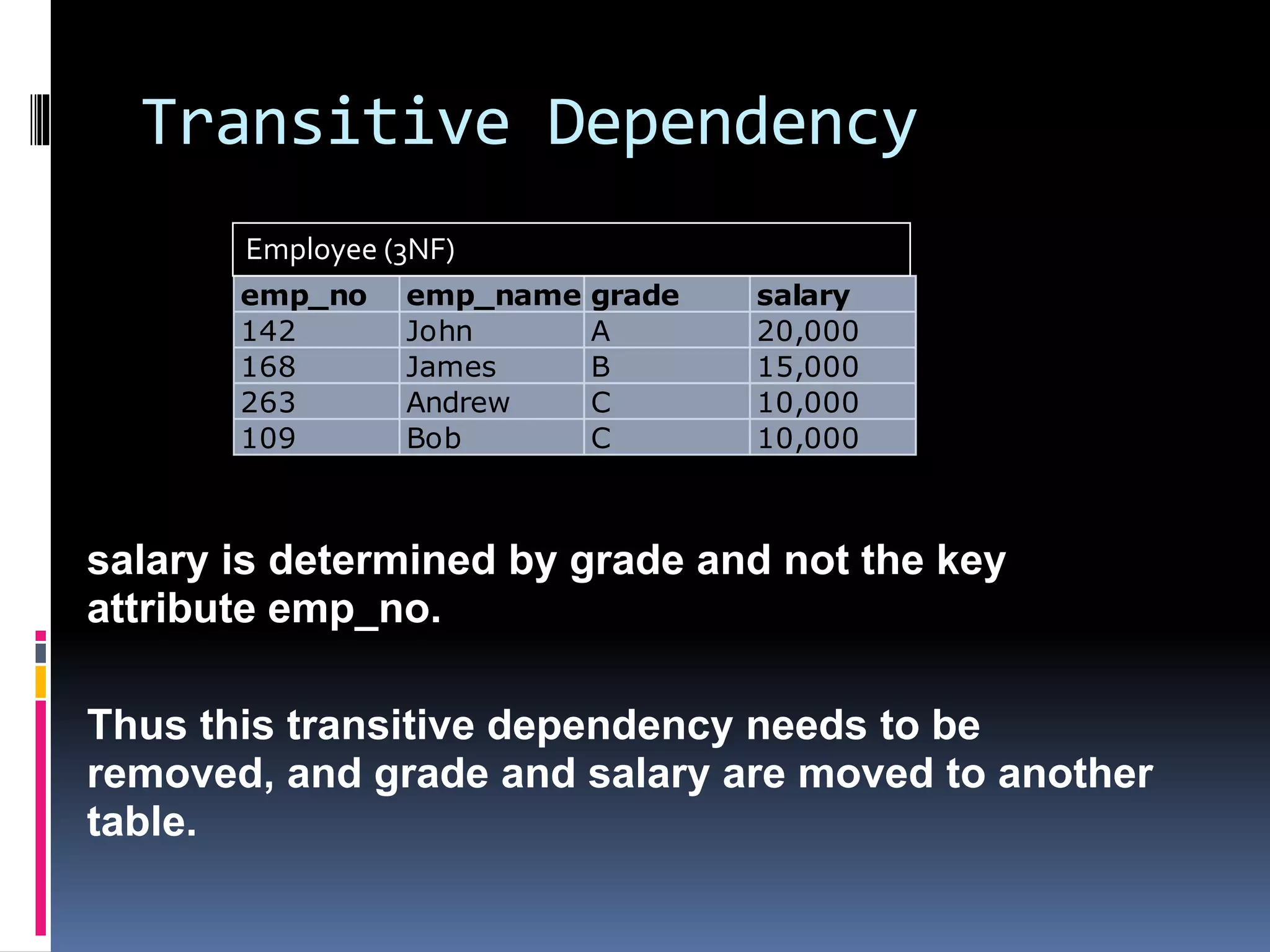 Transitive Dependency

Employee (3NF)

| emp_no | emp_name | grade | salary |
|---|---|---|---|
| 142 | John | A | 20,000 |
| 168 | James | B | 15,000 |
| 263 | Andrew | C | 10,000 |
| 109 | Bob | C | 10,000 |

salary is determined by grade and not the key attribute emp_no.

Thus this transitive dependency needs to be removed, and grade and salary are moved to another table.